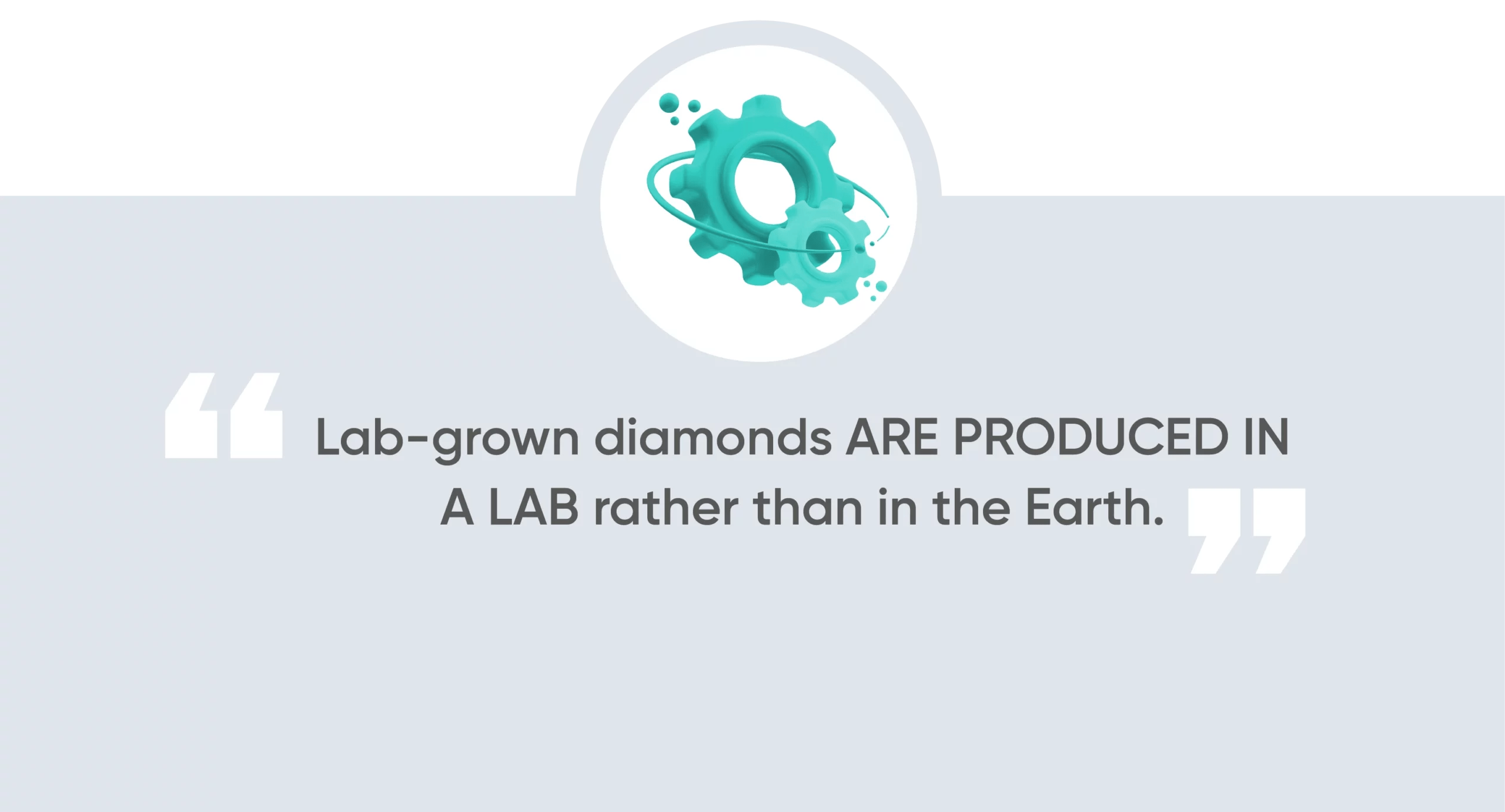 “Lab-grown diamonds ARE PRODUCED IN A LAB rather than in the Earth.”